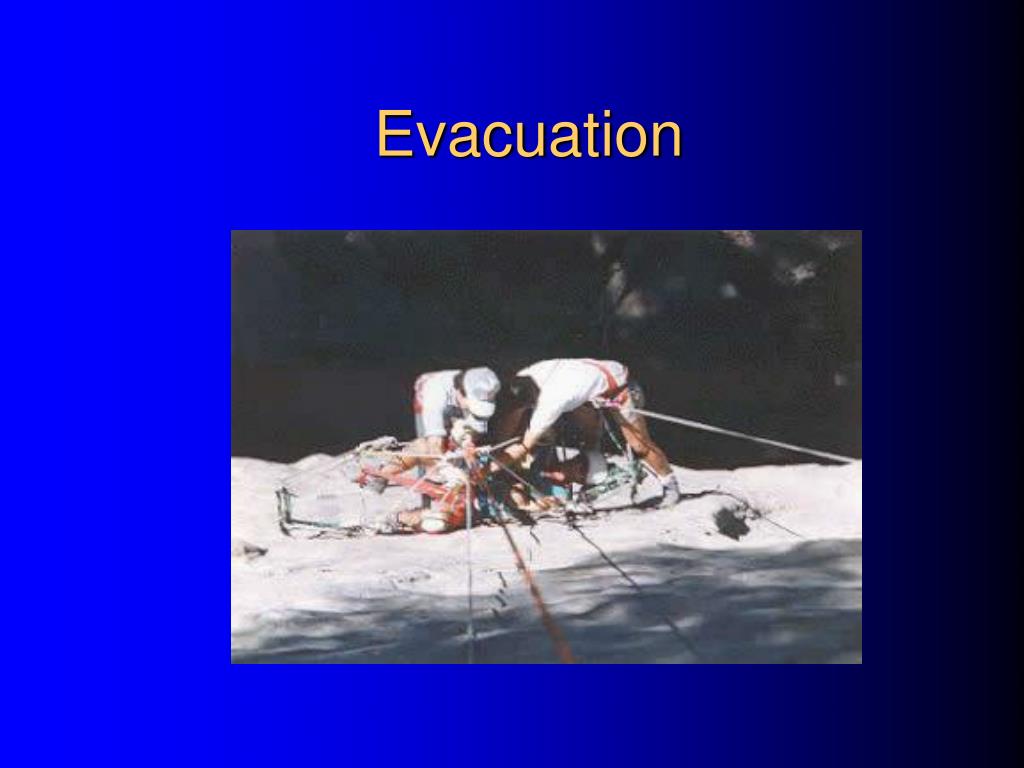 Evacuation